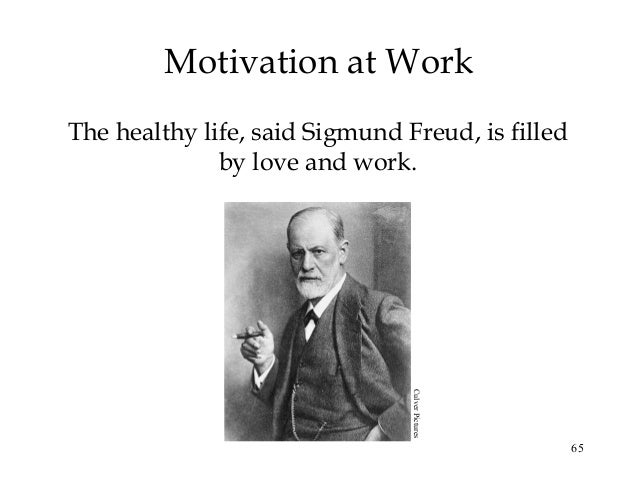 Motivation at Work

The healthy life, said Sigmund Freud, is filled by love and work.

Culver Pictures

65